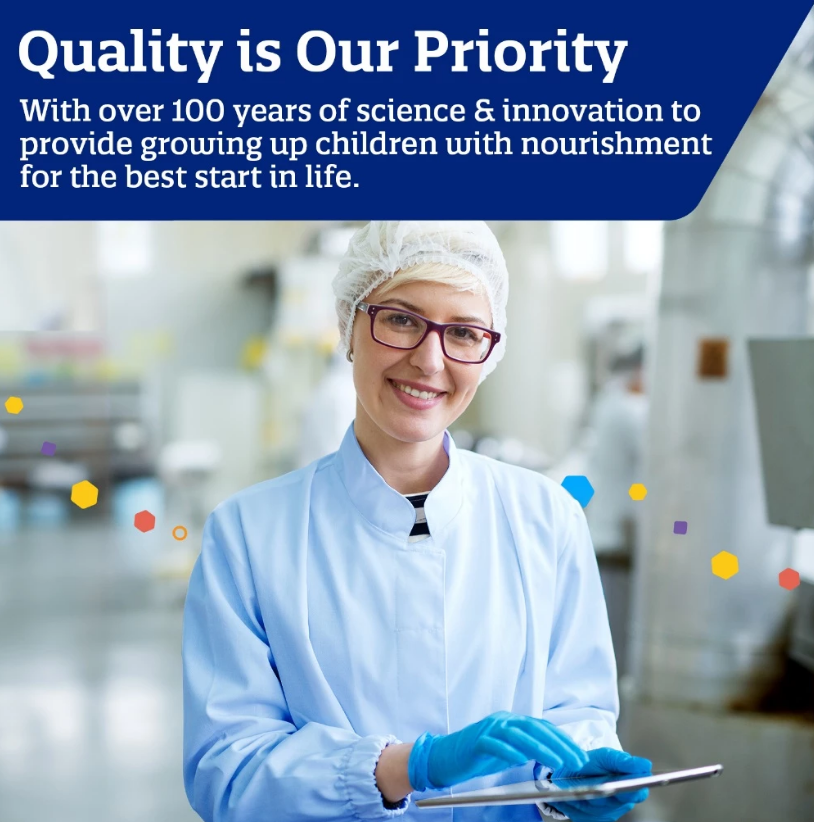 Quality is Our Priority

With over 100 years of science & innovation to provide growing up children with nourishment for the best start in life.